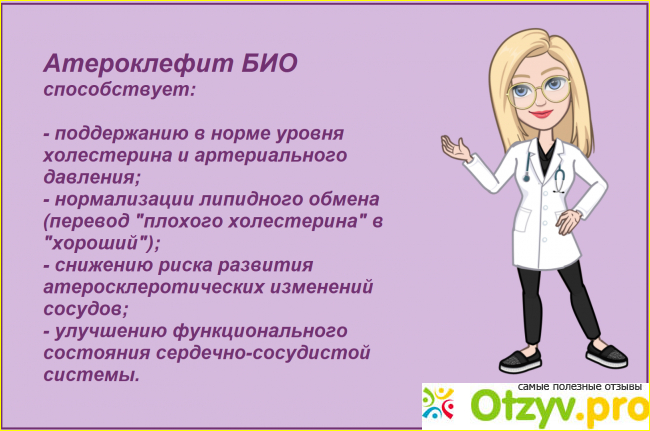 Атероклефит БИО способствует:

- поддержанию в норме уровня холестерина и артериального давления;
- нормализации липидного обмена (перевод "плохого холестерина" в "хороший");
- снижению риска развития атеросклеротических изменений сосудов;
- улучшению функционального состояния сердечно-сосудистой системы.

самые полезные отзывы
Otzyv.pro